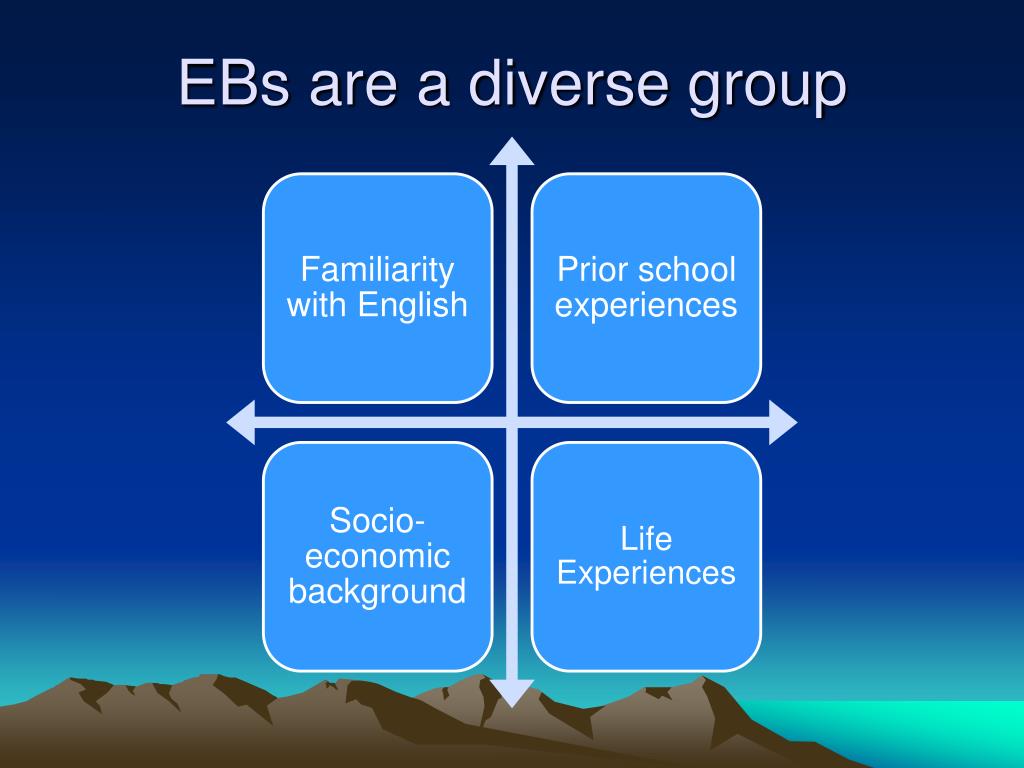 EBs are a diverse group

Familiarity with English

Prior school experiences

Socio-economic background

Life Experiences